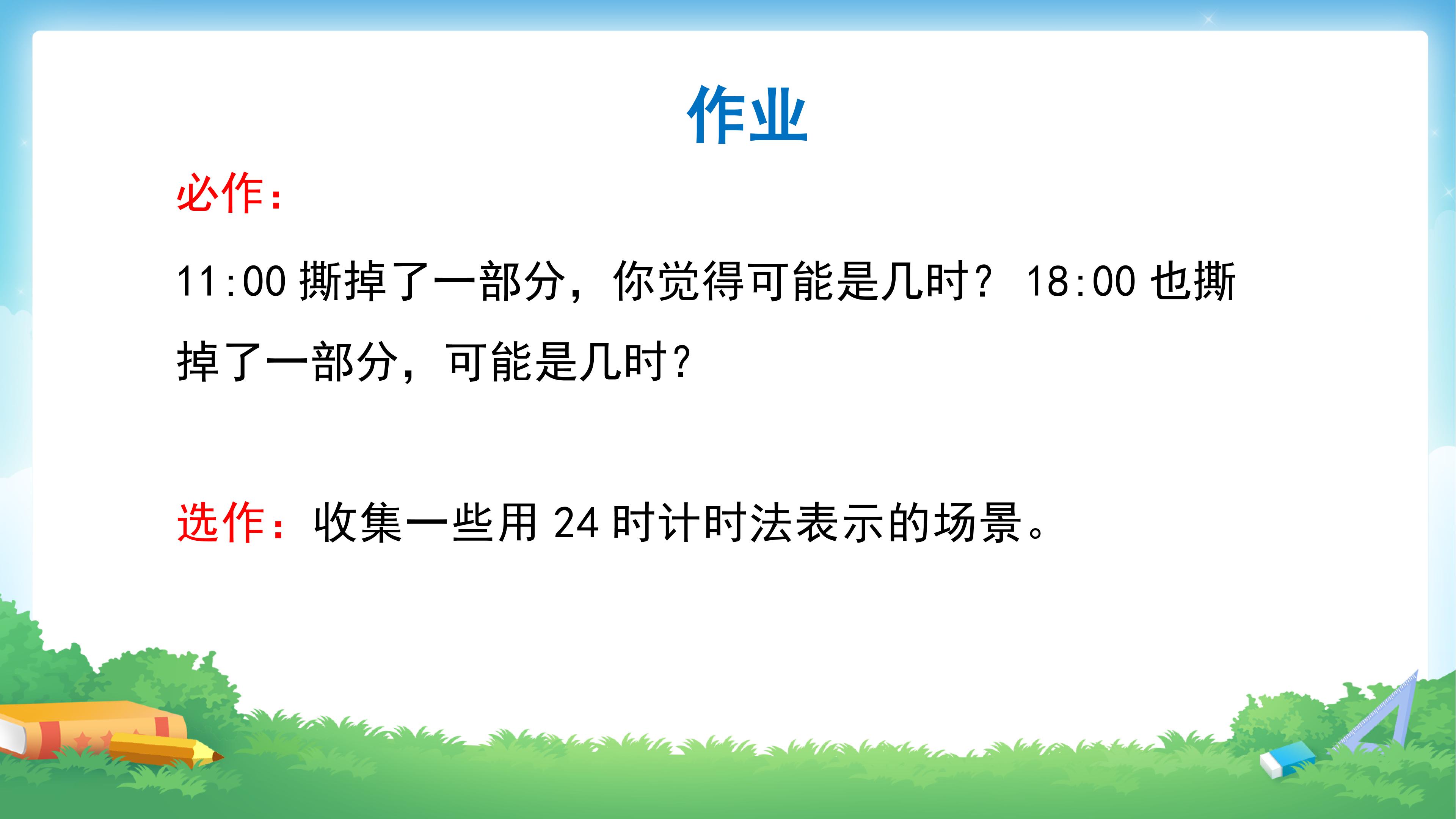 作业

必作：

11:00撕掉了一部分，你觉得可能是几时？18:00也撕掉了一部分，可能是几时?

选作：收集一些用24时计时法表示的场景。